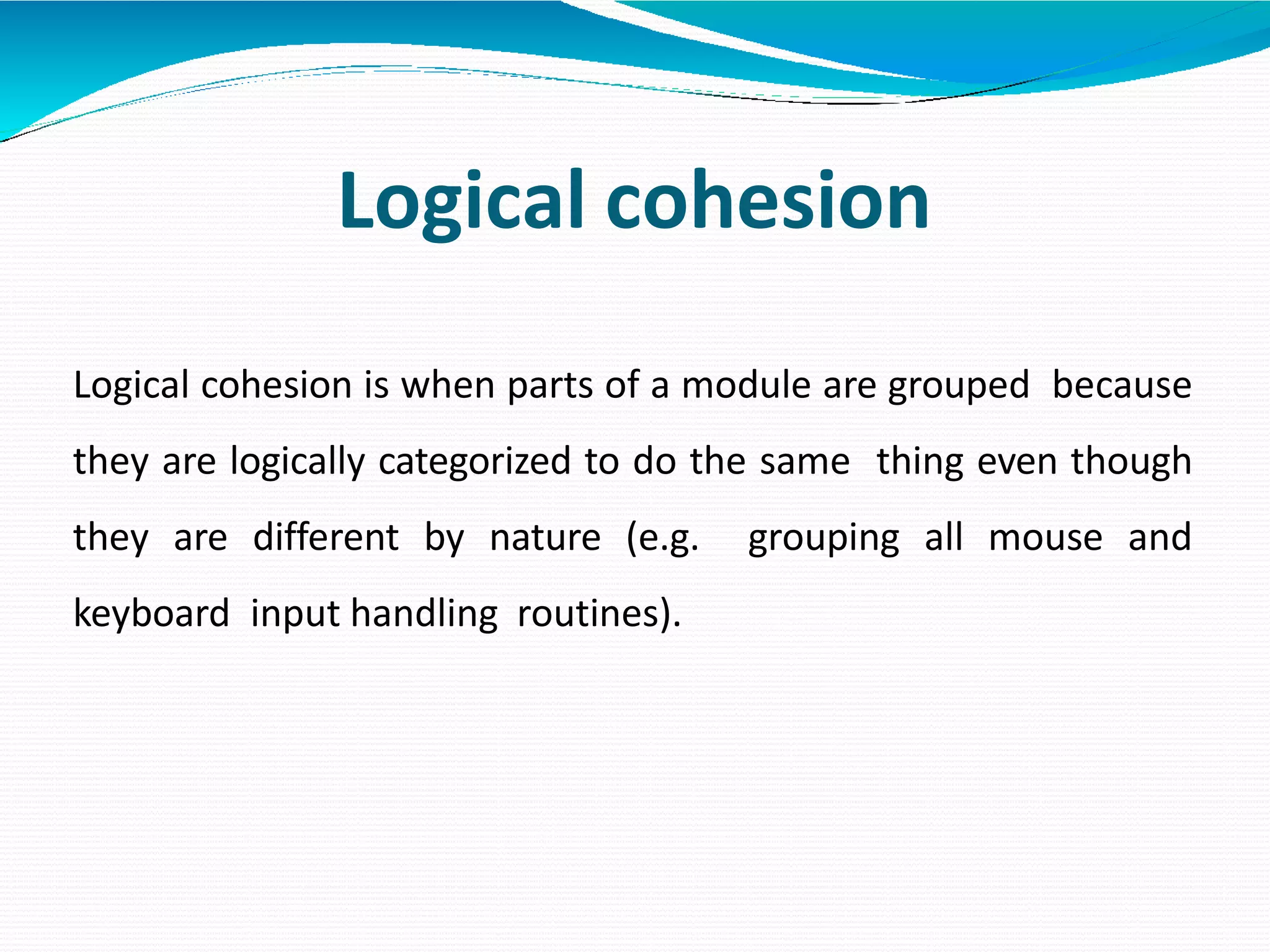 Logical cohesion

Logical cohesion is when parts of a module are grouped because they are logically categorized to do the same thing even though they are different by nature (e.g. grouping all mouse and keyboard input handling routines).